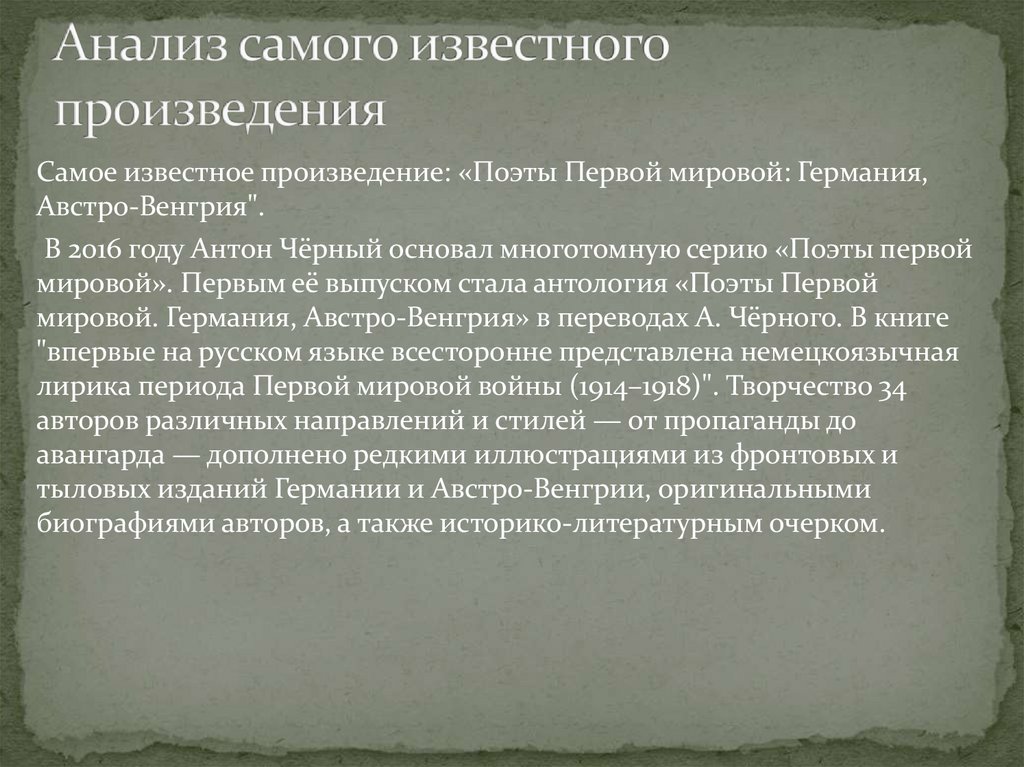 Анализ самого известного произведения

Самое известное произведение: «Поэты Первой мировой: Германия, Австро-Венгрия".

В 2016 году Антон Чёрный основал многотомную серию «Поэты первой мировой». Первым её выпуском стала антология «Поэты Первой мировой. Германия, Австро-Венгрия» в переводах А. Чёрного. В книге "впервые на русском языке всесторонне представлена немецкоязычная лирика периода Первой мировой войны (1914–1918)". Творчество 34 авторов различных направлений и стилей — от пропаганды до авангарда — дополнено редкими иллюстрациями из фронтовых и тыловых изданий Германии и Австро-Венгрии, оригинальными биографиями авторов, а также историко-литературным очерком.